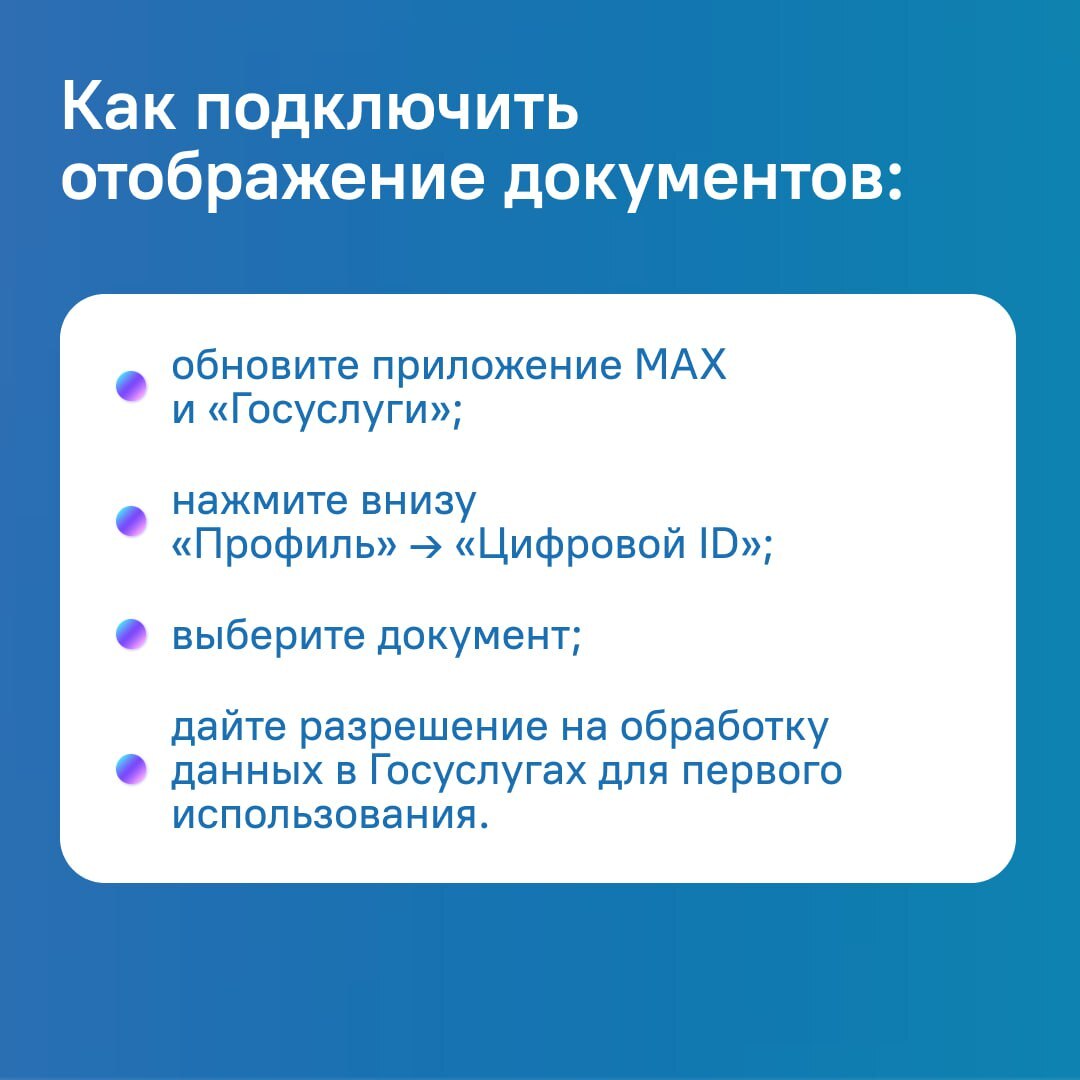 Как подключить отображение документов:

обновите приложение MAX и «Госуслуги»;

нажмите внизу «Профиль» → «Цифровой ID»;

выберите документ;

дайте разрешение на обработку данных в Госуслугах для первого использования.